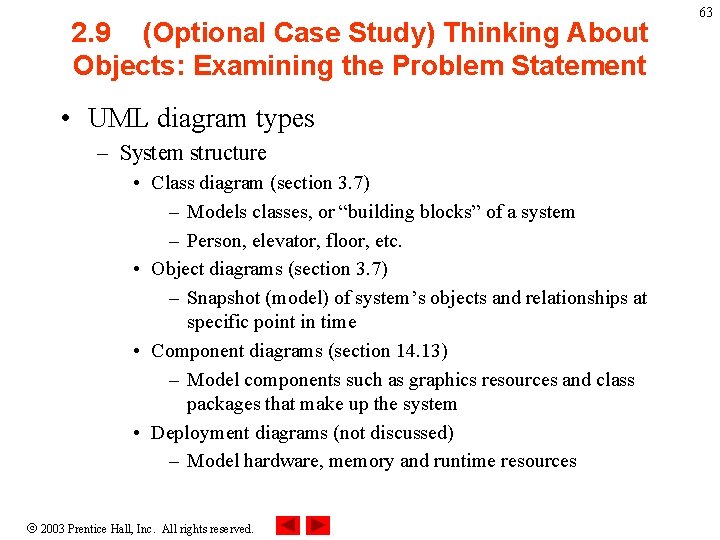 63

2.9 (Optional Case Study) Thinking About Objects: Examining the Problem Statement

• UML diagram types
– System structure
• Class diagram (section 3.7)
– Models classes, or “building blocks” of a system
– Person, elevator, floor, etc.
• Object diagrams (section 3.7)
– Snapshot (model) of system’s objects and relationships at specific point in time
• Component diagrams (section 14.13)
– Model components such as graphics resources and class packages that make up the system
• Deployment diagrams (not discussed)
– Model hardware, memory and runtime resources

© 2003 Prentice Hall, Inc. All rights reserved.